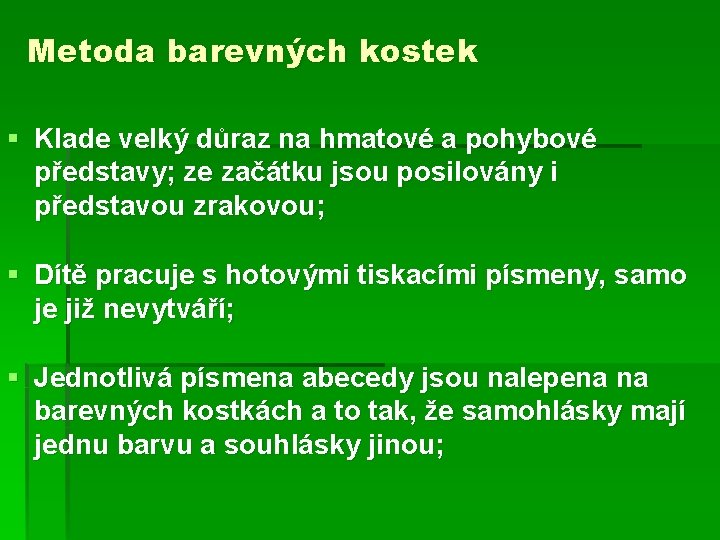 Metoda barevných kostek

▪ Klade velký důraz na hmatové a pohybové představy; ze začátku jsou posilovány i představou zrakovou;

▪ Dítě pracuje s hotovými tiskacími písmeny, samo je již nevytváří;

▪ Jednotlivá písmena abecedy jsou nalepena na barevných kostkách a to tak, že samohlásky mají jednu barvu a souhlásky jinou;